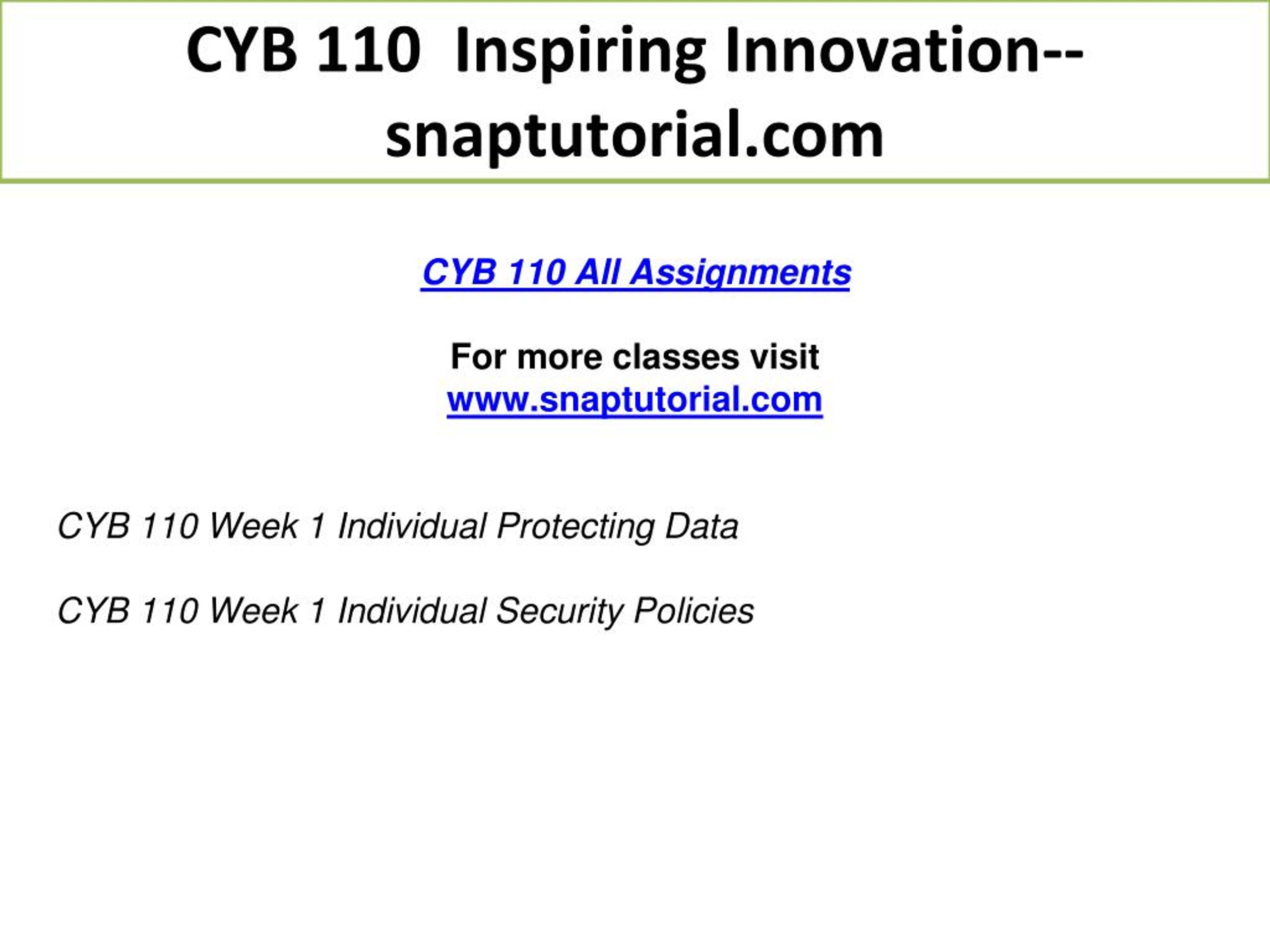 CYB 110 Inspiring Innovation--snaptutorial.com

CYB 110 All Assignments

For more classes visit
www.snaptutorial.com

CYB 110 Week 1 Individual Protecting Data

CYB 110 Week 1 Individual Security Policies